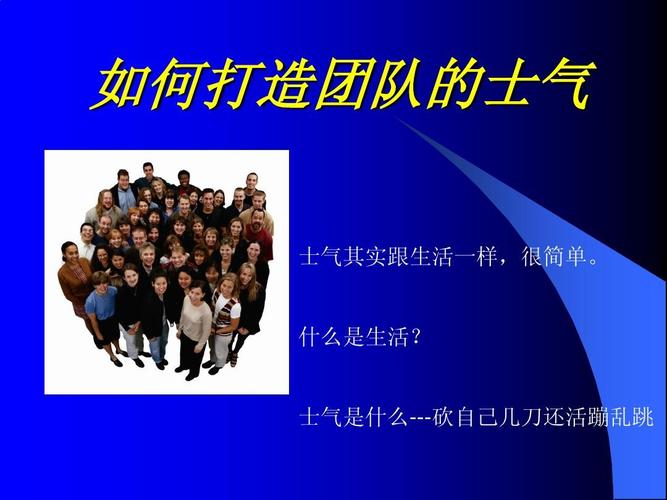 如何打造团队的士气

士气其实跟生活一样，很简单。

什么是生活？

士气是什么---砍自己几刀还活蹦乱跳